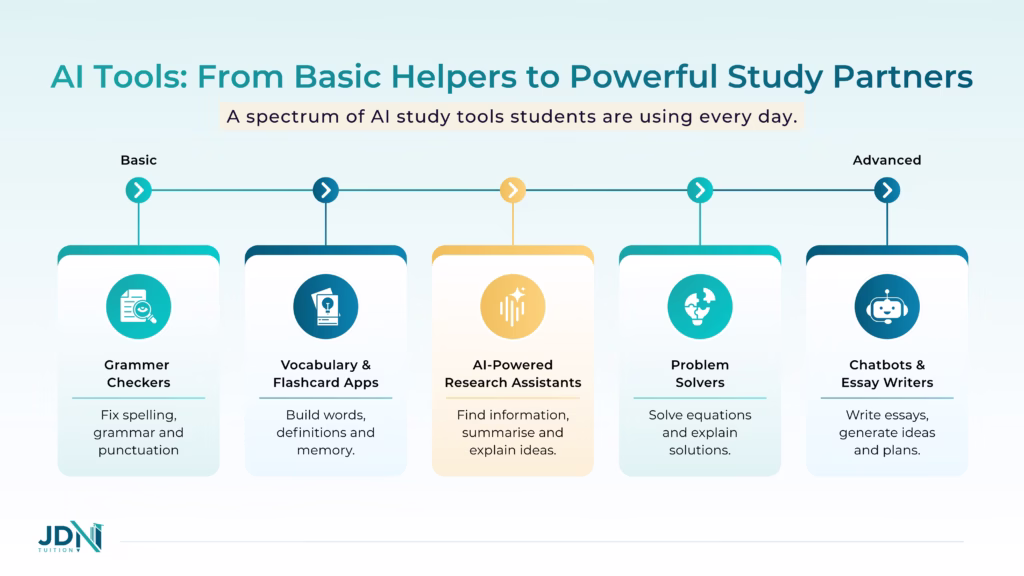 AI Tools: From Basic Helpers to Powerful Study Partners

A spectrum of AI study tools students are using every day.

Basic

Advanced

Grammer Checkers

Fix spelling, grammar and punctuation

Vocabulary & Flashcard Apps

Build words, definitions and memory.

AI-Powered Research Assistants

Find information, summarise and explain ideas.

Problem Solvers

Solve equations and explain solutions.

Chatbots & Essay Writers

Write essays, generate ideas and plans.

JDN TUITION